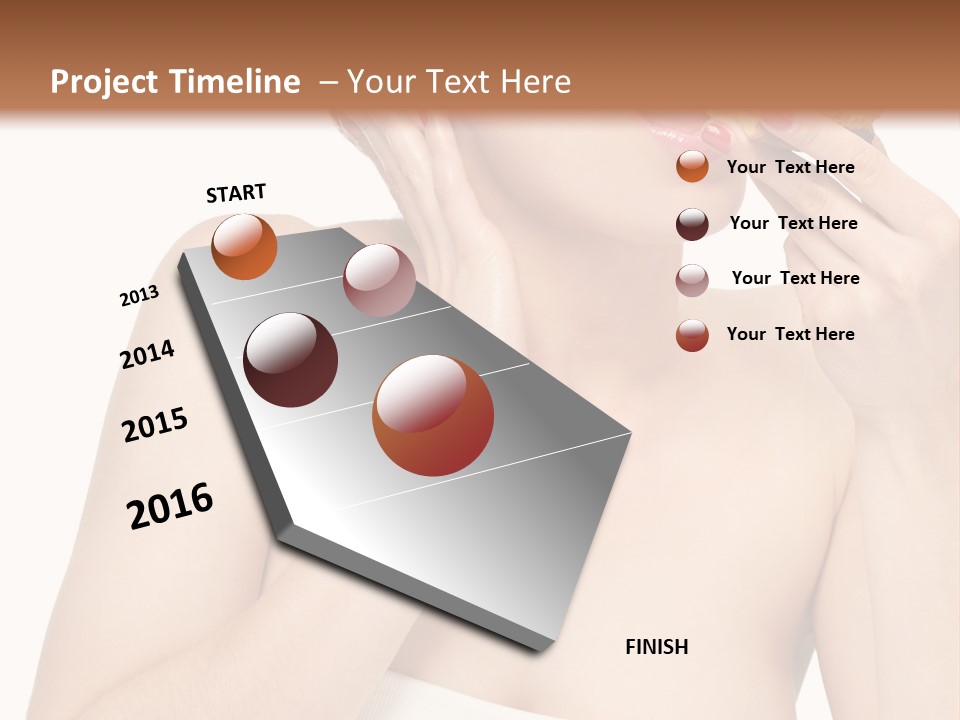 Project Timeline – Your Text Here

START

2013

2014

2015

2016

FINISH

Your Text Here

Your Text Here

Your Text Here

Your Text Here